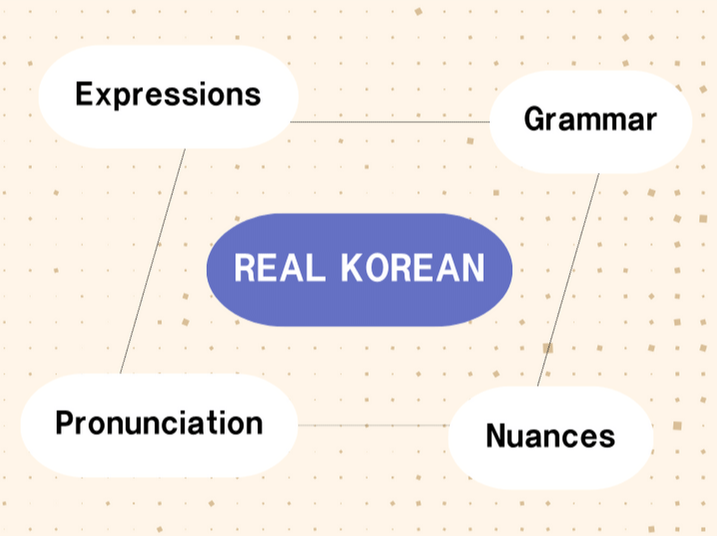 Expressions

Grammar

REAL KOREAN

Pronunciation

Nuances